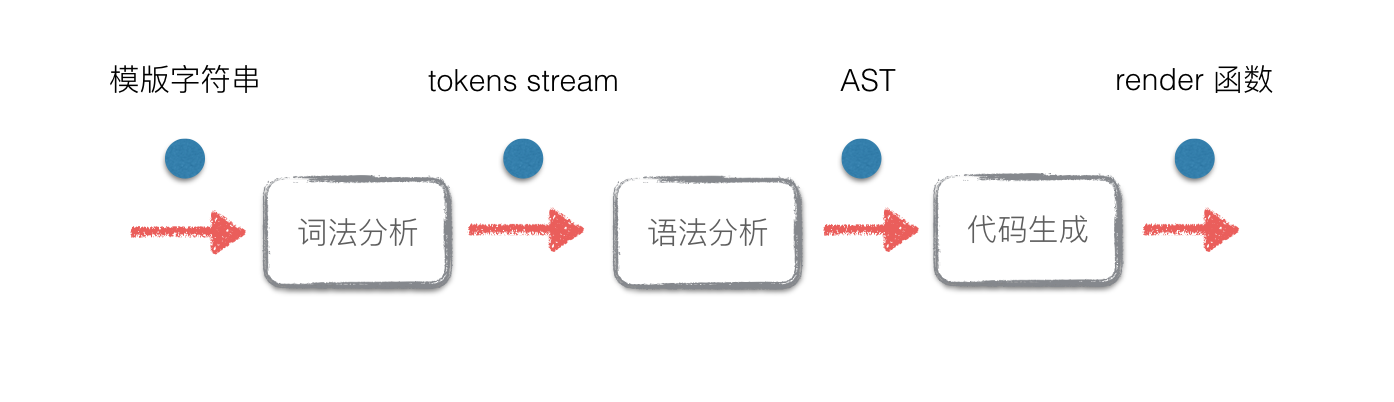 模版字符串

tokens stream

AST

render 函数

词法分析

语法分析

代码生成